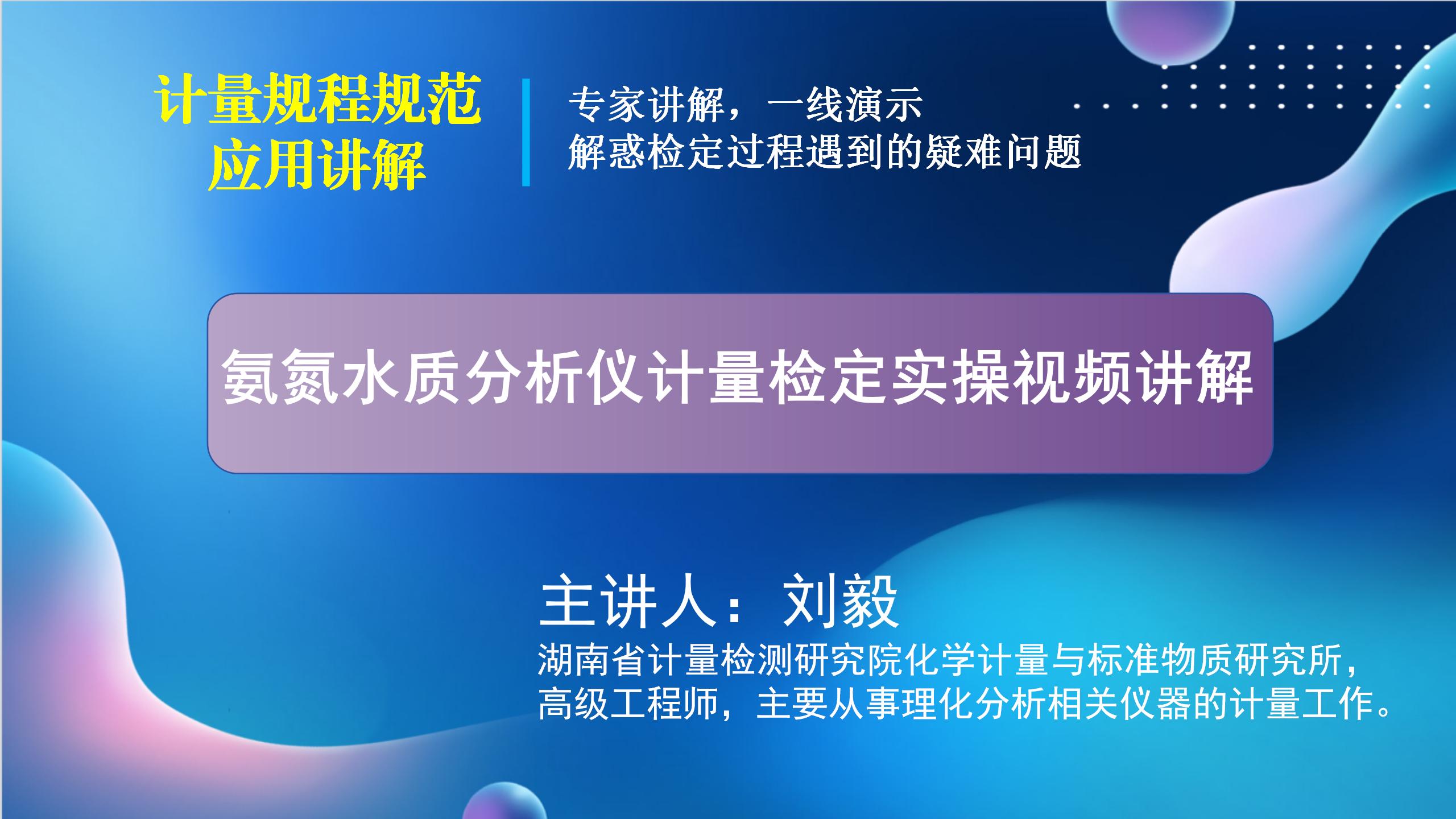 计量规程规范
应用讲解

专家讲解，一线演示
解惑检定过程遇到的疑难问题

氨氮水质分析仪计量检定实操视频讲解

主讲人：刘毅
湖南省计量检测研究院化学计量与标准物质研究所，高级工程师，主要从事理化分析相关仪器的计量工作。